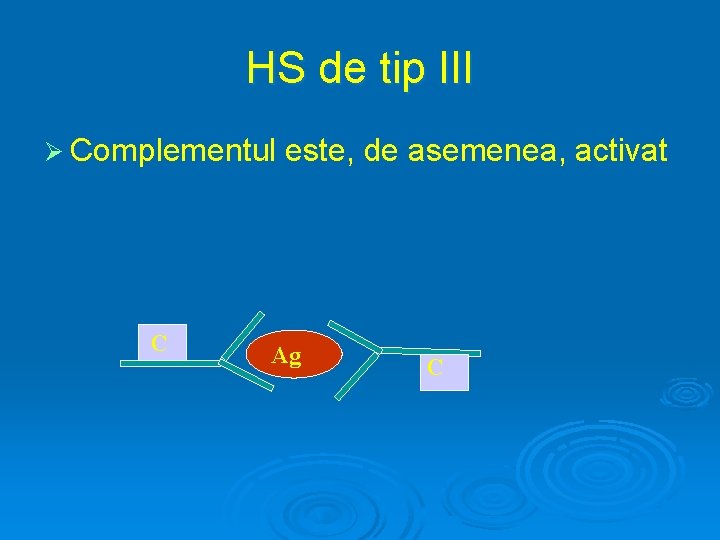 HS de tip III

➢ Complementul este, de asemenea, activat

C

Ag

C